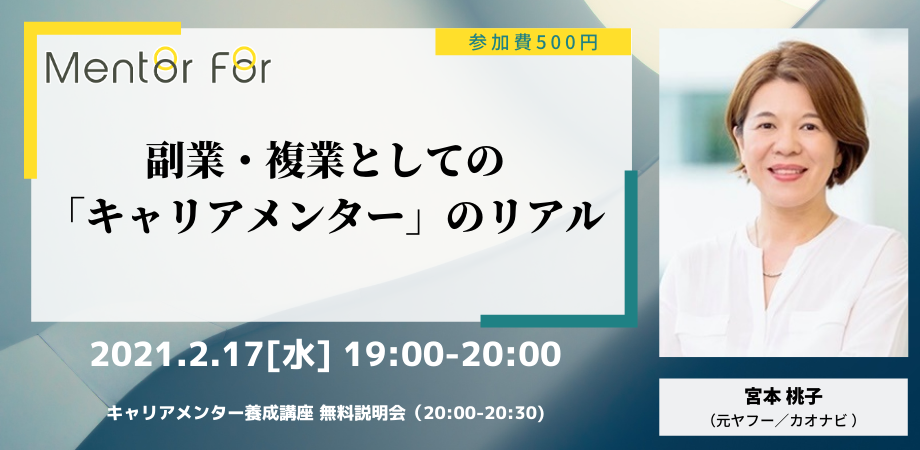 Mentor For

参加費500円

副業・複業としての
「キャリアメンター」のリアル

2021.2.17[水] 19:00-20:00

キャリアメンター養成講座 無料説明会（20:00-20:30）

宮本 桃子
（元ヤフー／カオナビ）